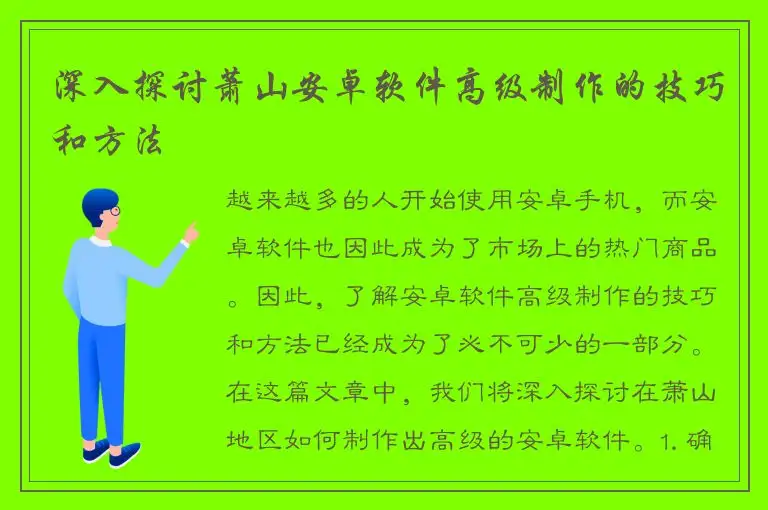 深入探讨萧山安卓软件高级制作的技巧和方法

越来越多的人开始使用安卓手机，而安卓软件也因此成为了市场上的热门商品。因此，了解安卓软件高级制作的技巧和方法已经成为了必不可少的一部分。在这篇文章中，我们将深入探讨在萧山地区如何制作出高级的安卓软件。1. 确